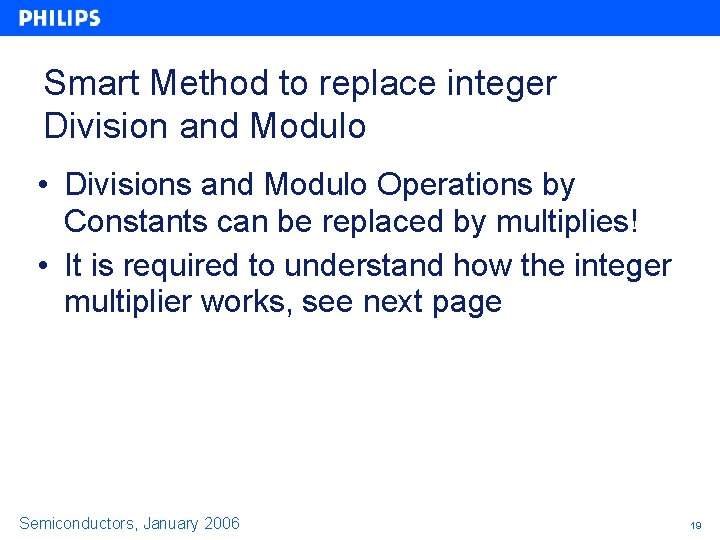 PHILIPS

Smart Method to replace integer Division and Modulo

• Divisions and Modulo Operations by Constants can be replaced by multiplies!

• It is required to understand how the integer multiplier works, see next page

Semiconductors, January 2006

19